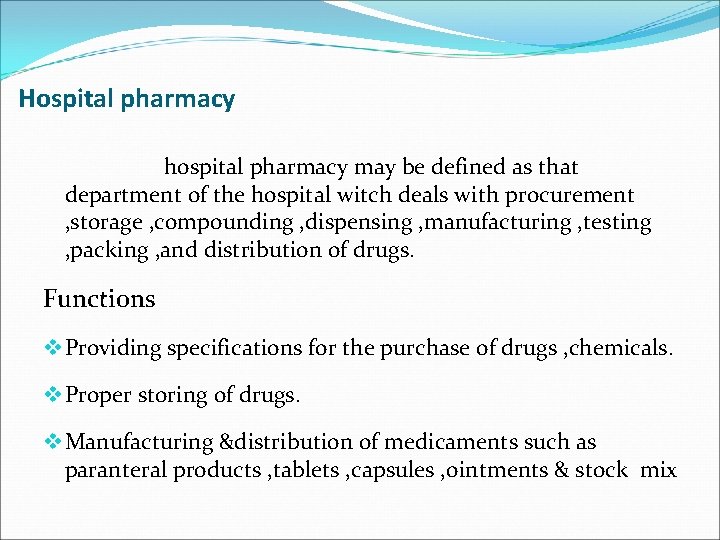 Hospital pharmacy

hospital pharmacy may be defined as that department of the hospital witch deals with procurement ,storage ,compounding ,dispensing ,manufacturing ,testing ,packing ,and distribution of drugs.

Functions

❖ Providing specifications for the purchase of drugs ,chemicals.

❖ Proper storing of drugs.

❖ Manufacturing &distribution of medicaments such as paranteral products ,tablets ,capsules ,ointments & stock mix